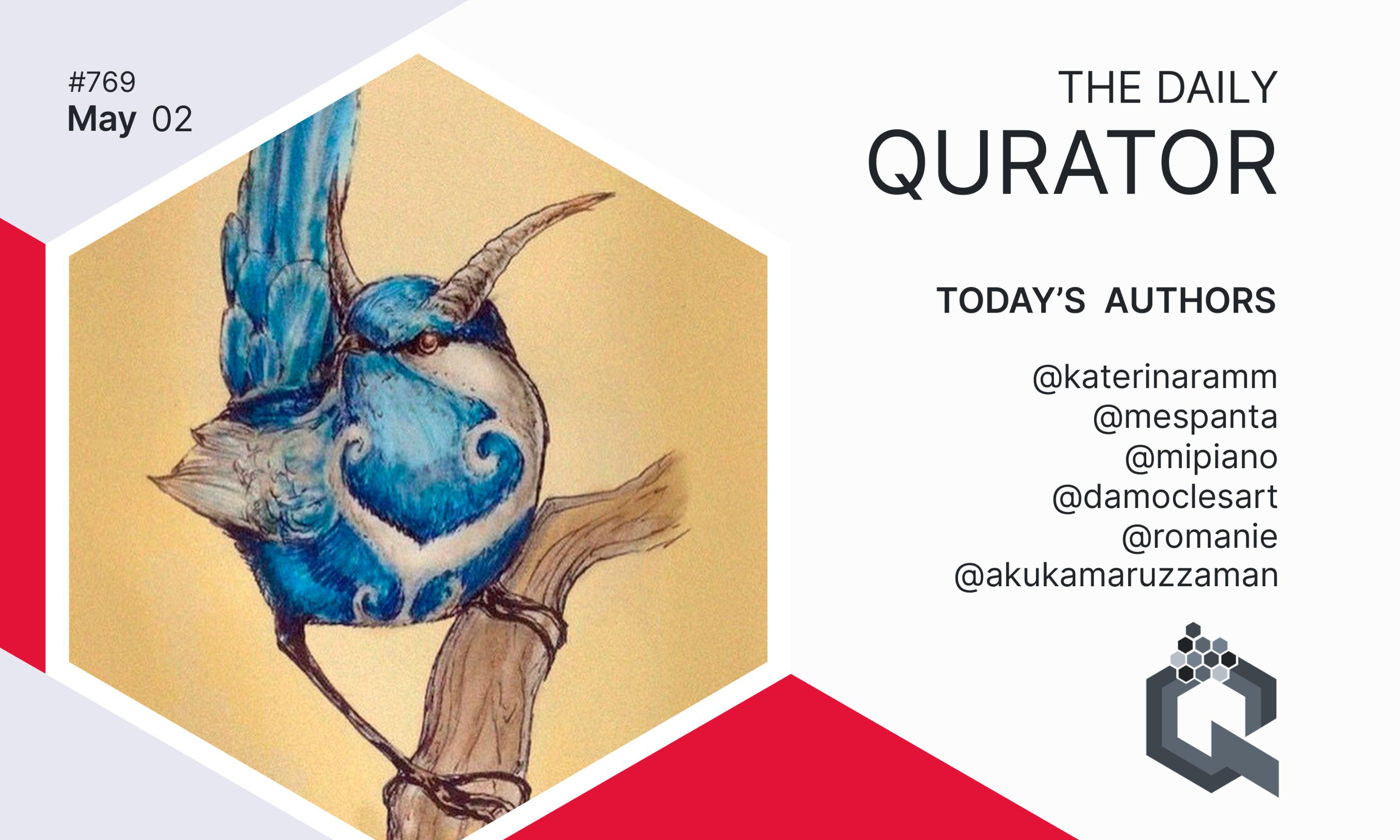 #769
May 02

THE DAILY
QURATOR

TODAY'S AUTHORS

@katerinaramm
@mespanta
@mipiano
@damoclesart
@romanie
@akukamaruzzaman